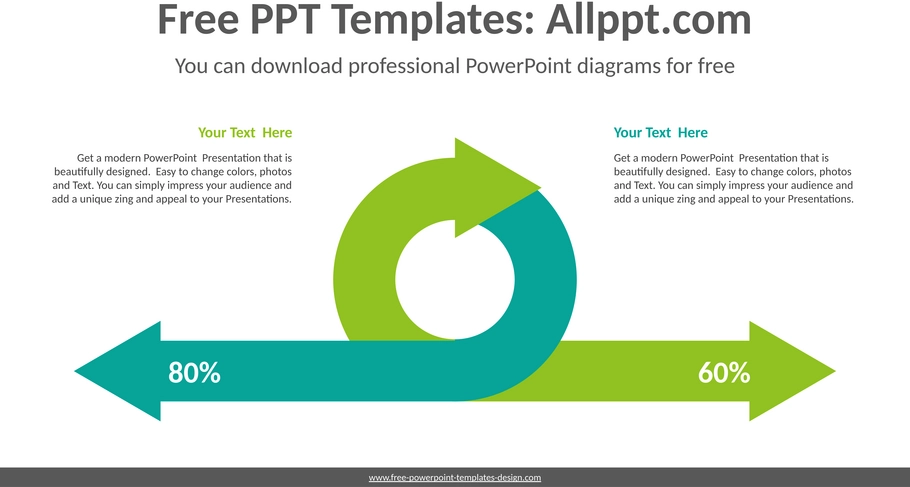 Free PPT Templates: Allppt.com

You can download professional PowerPoint diagrams for free

Your Text Here

Get a modern PowerPoint Presentation that is beautifully designed. Easy to change colors, photos and Text. You can simply impress your audience and add a unique zing and appeal to your Presentations.

Your Text Here

Get a modern PowerPoint Presentation that is beautifully designed. Easy to change colors, photos and Text. You can simply impress your audience and add a unique zing and appeal to your Presentations.

80%

60%

www.free-powerpoint-templates-design.com